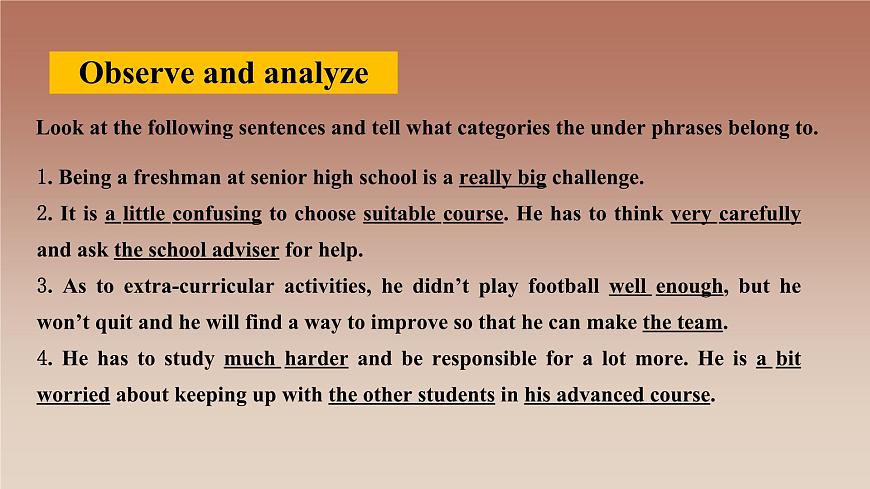 Observe and analyze

Look at the following sentences and tell what categories the under phrases belong to.

1. Being a freshman at senior high school is a really big challenge.

2. It is a little confusing to choose suitable course. He has to think very carefully and ask the school adviser for help.

3. As to extra-curricular activities, he didn't play football well enough, but he won't quit and he will find a way to improve so that he can make the team.

4. He has to study much harder and be responsible for a lot more. He is a bit worried about keeping up with the other students in his advanced course.